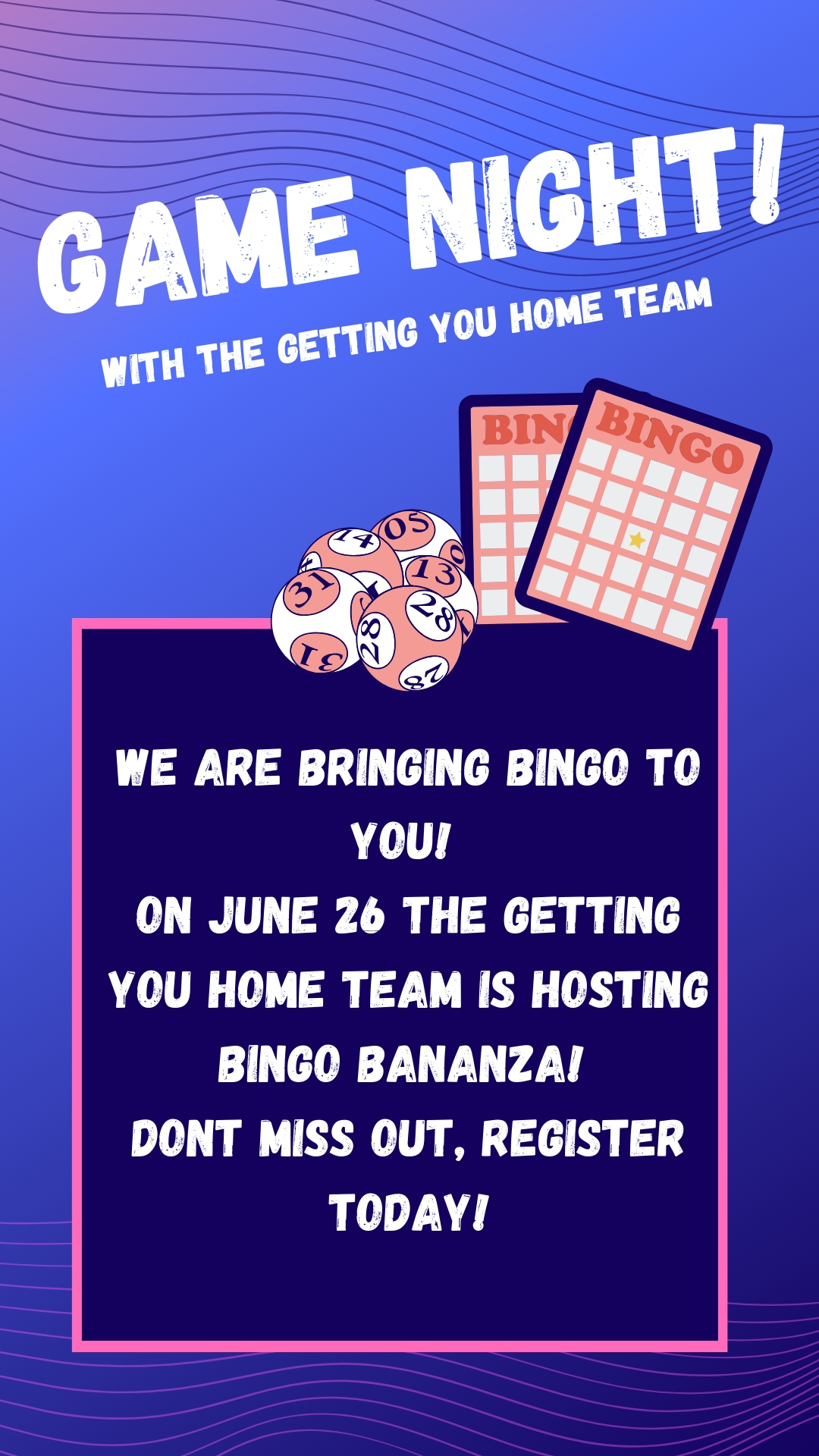 GAME NIGHT!
WITH THE GETTING YOU HOME TEAM

BIN
BINGO

14 05 31 13 28 31 28 87

WE ARE BRINGING BINGO TO YOU!
ON JUNE 26 THE GETTING YOU HOME TEAM IS HOSTING BINGO BANANZA!
DONT MISS OUT, REGISTER TODAY!